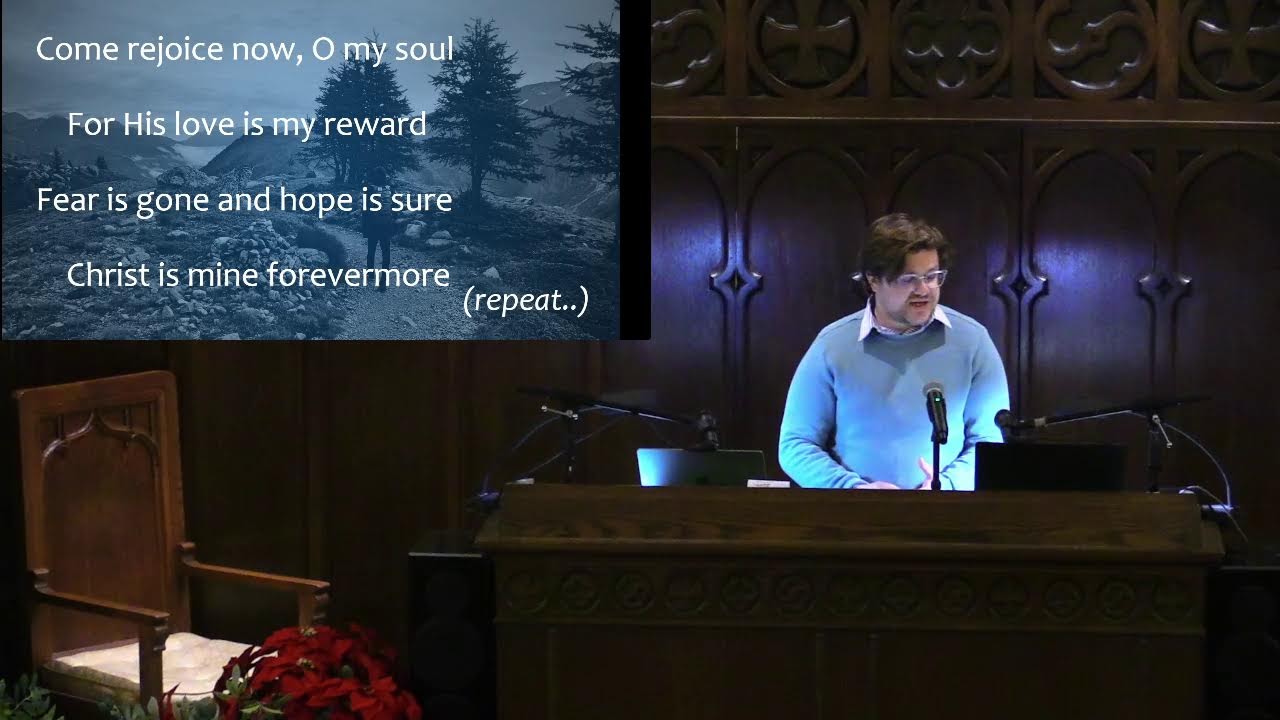 Come rejoice now, O my soul

For His love is my reward

Fear is gone and hope is sure

Christ is mine forevermore (repeat..)